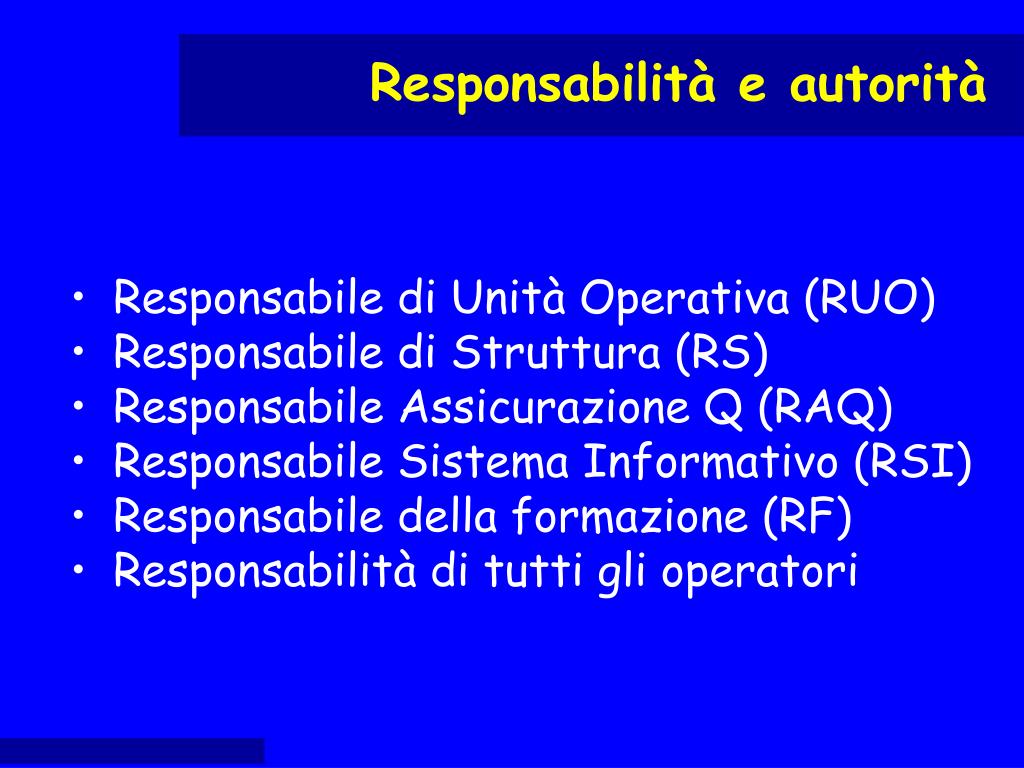 Responsabilità e autorità

• Responsabile di Unità Operativa (RUO)
• Responsabile di Struttura (RS)
• Responsabile Assicurazione Q (RAQ)
• Responsabile Sistema Informativo (RSI)
• Responsabile della formazione (RF)
• Responsabilità di tutti gli operatori